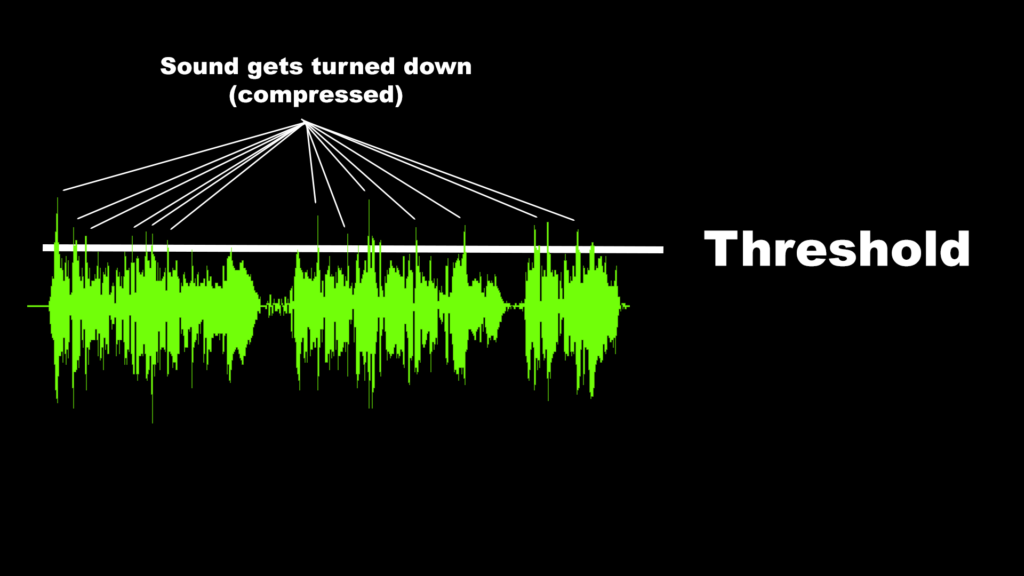 Sound gets turned down
(compressed)

Threshold